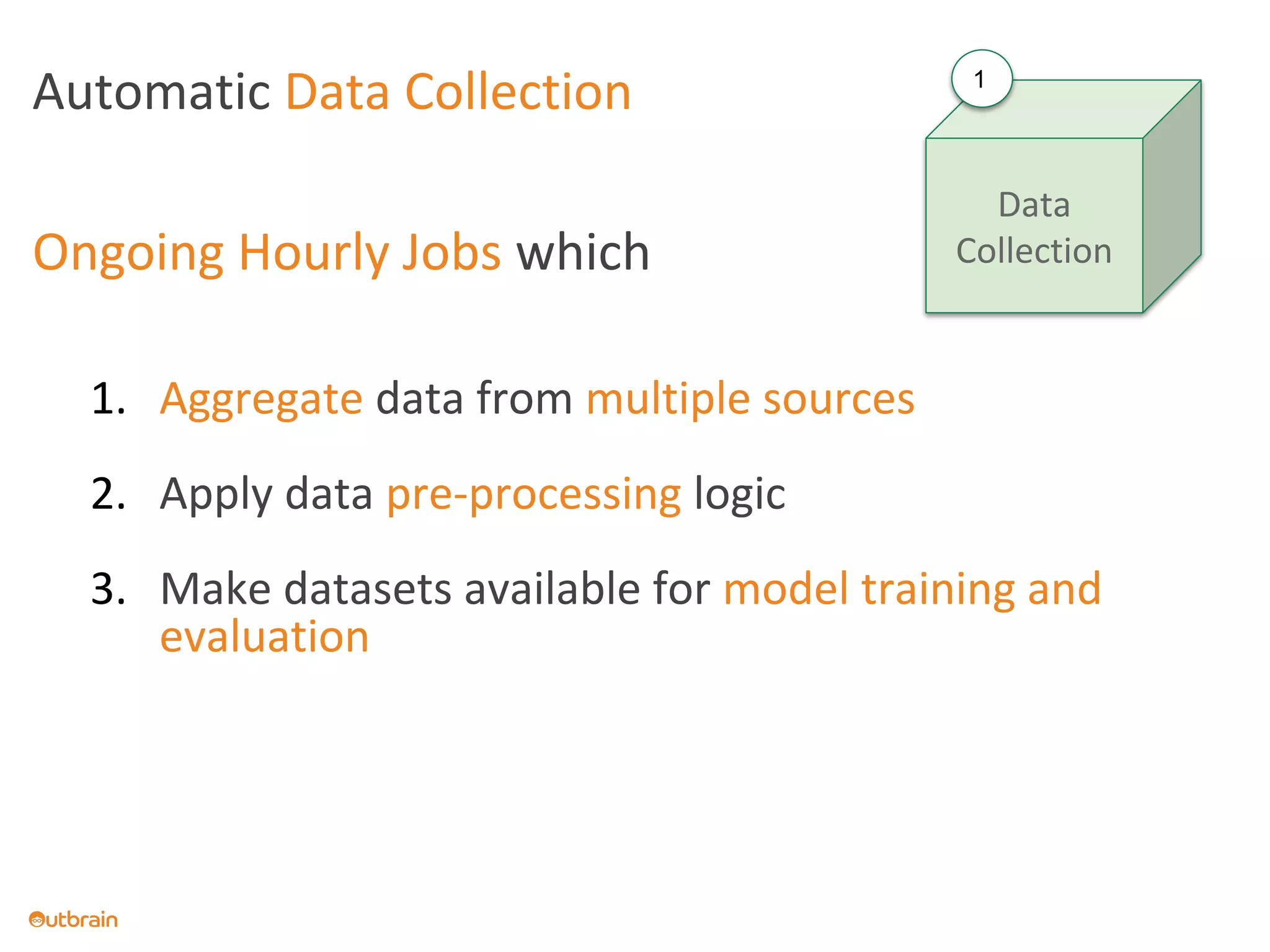 Automatic Data Collection

1

Data Collection

Ongoing Hourly Jobs which

1. Aggregate data from multiple sources

2. Apply data pre-processing logic

3. Make datasets available for model training and evaluation

Outbrain